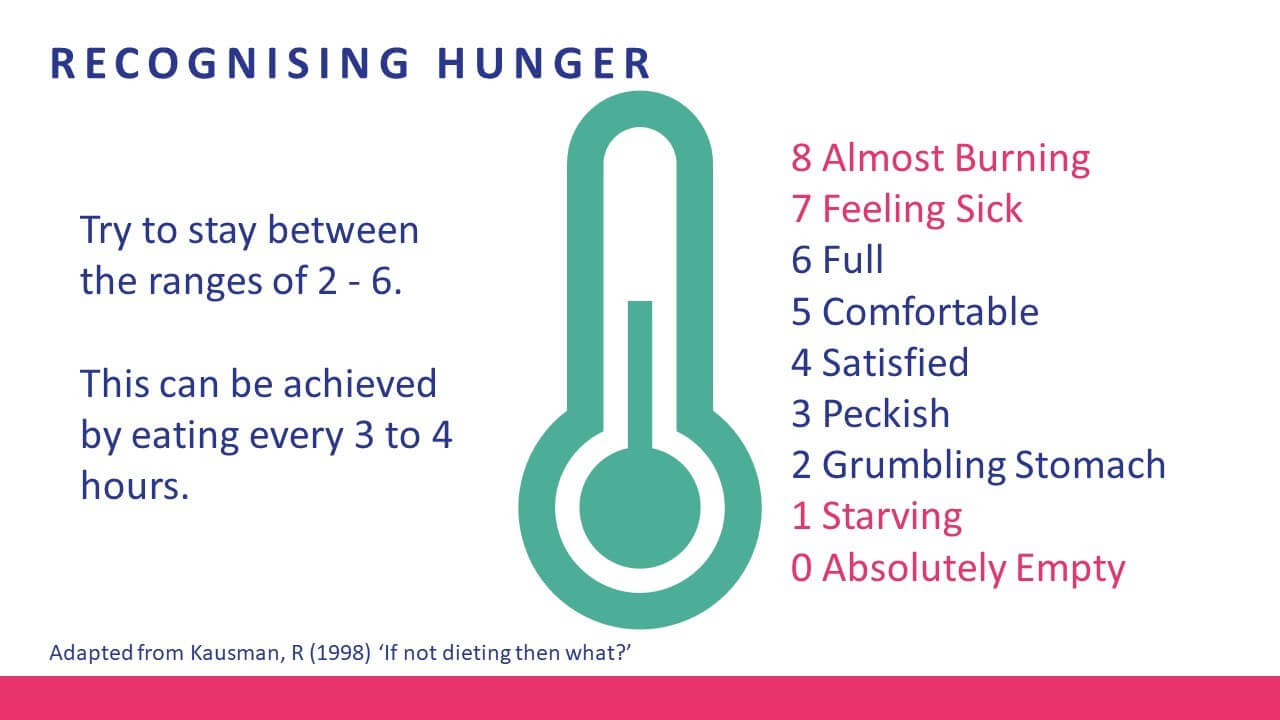 RECOGNISING HUNGER

Try to stay between the ranges of 2 - 6.

This can be achieved by eating every 3 to 4 hours.

8 Almost Burning
7 Feeling Sick
6 Full
5 Comfortable
4 Satisfied
3 Peckish
2 Grumbling Stomach
1 Starving
0 Absolutely Empty

Adapted from Kausman, R (1998) 'If not dieting then what?'